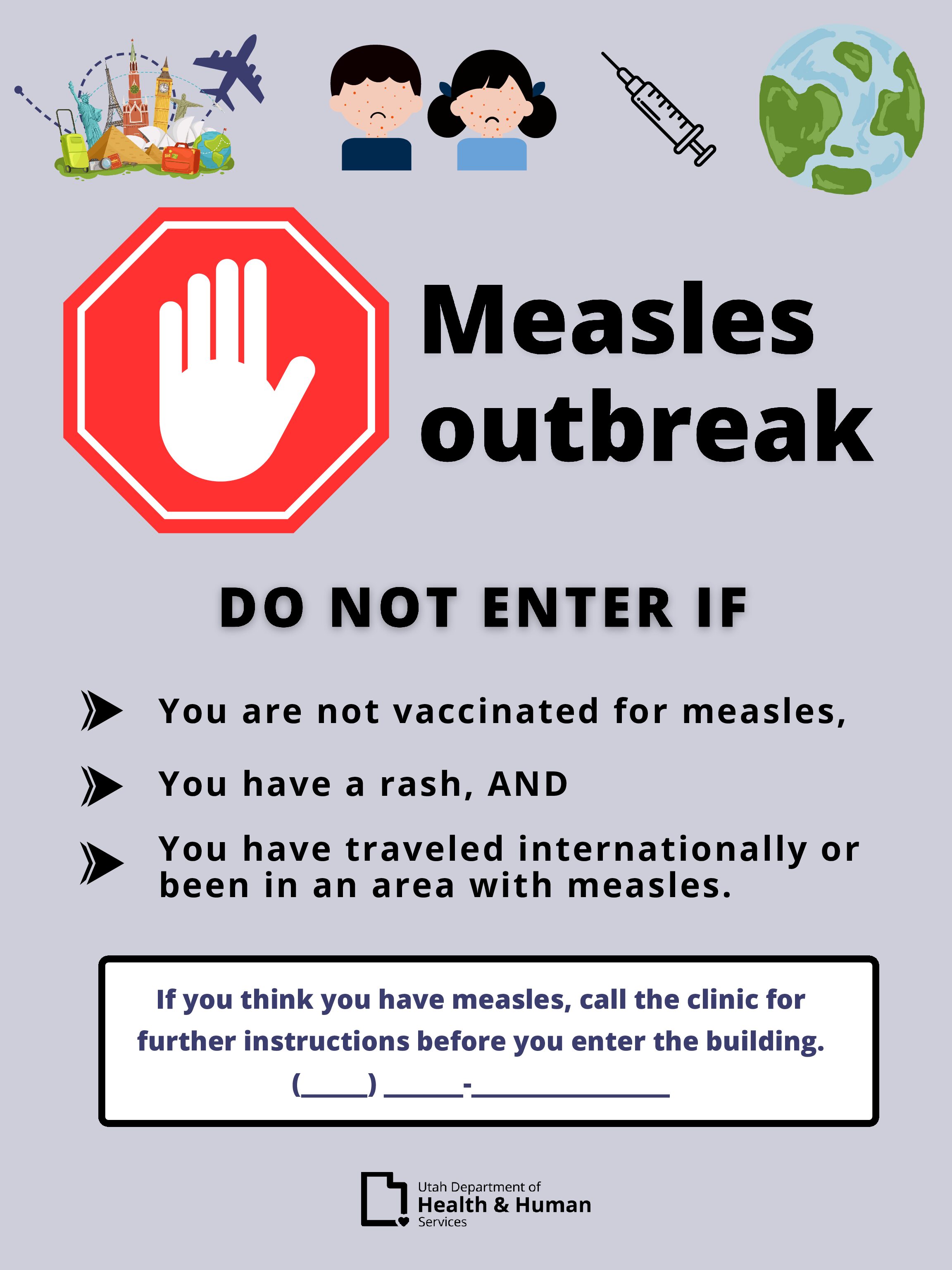 Measles outbreak

DO NOT ENTER IF

You are not vaccinated for measles,

You have a rash, AND

You have traveled internationally or been in an area with measles.

If you think you have measles, call the clinic for further instructions before you enter the building.
(____) _____-____________

Utah Department of
Health & Human
Services